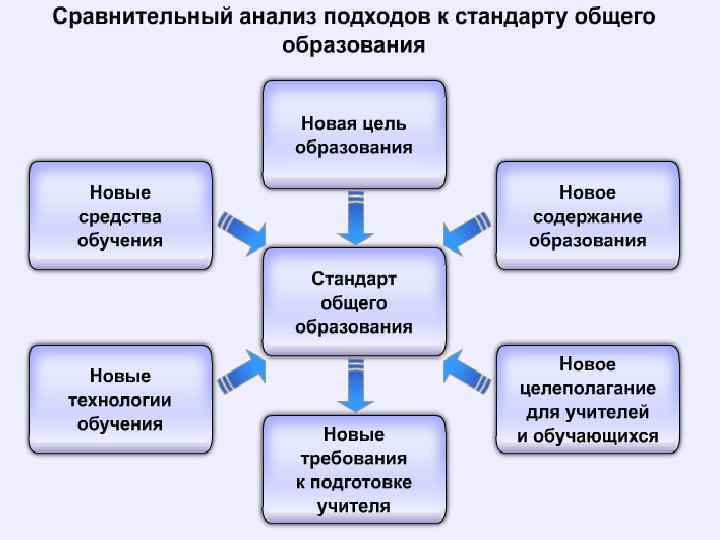 Сравнительный анализ подходов к стандарту общего образования

Новая цель образования

Новые средства обучения

Новое содержание образования

Стандарт общего образования

Новые технологии обучения

Новое целеполагание для учителей и обучающихся

Новые требования к подготовке учителя